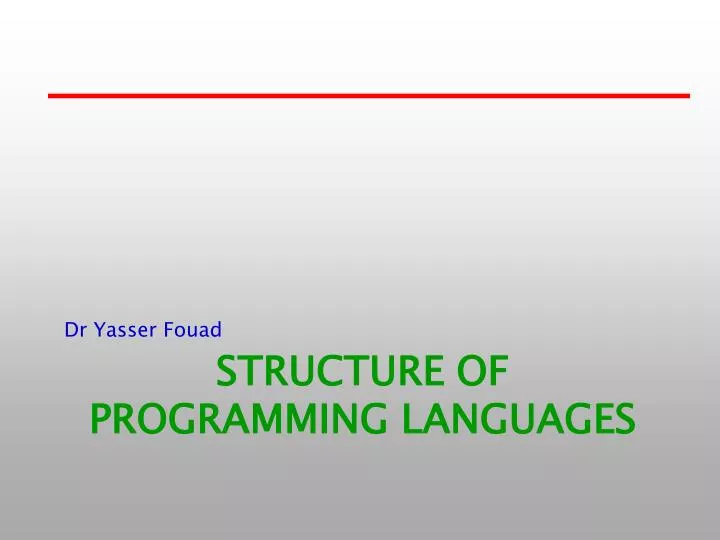 Dr Yasser Fouad

STRUCTURE OF PROGRAMMING LANGUAGES